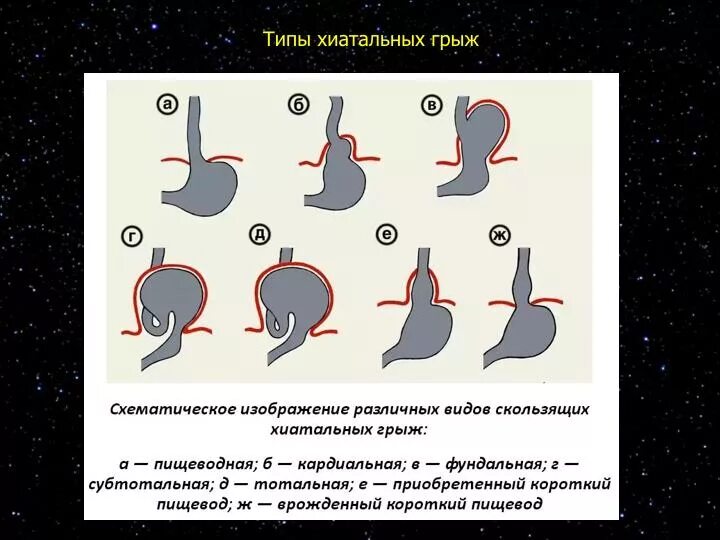 Типы хиатальных грыж

а

б

в

г

д

е

ж

Схематическое изображение различных видов скользящих хиатальных грыж:

а — пищеводная; б — кардиальная; в — фундальная; г — субтотальная; д — тотальная; е — приобретенный короткий пищевод; ж — врожденный короткий пищевод